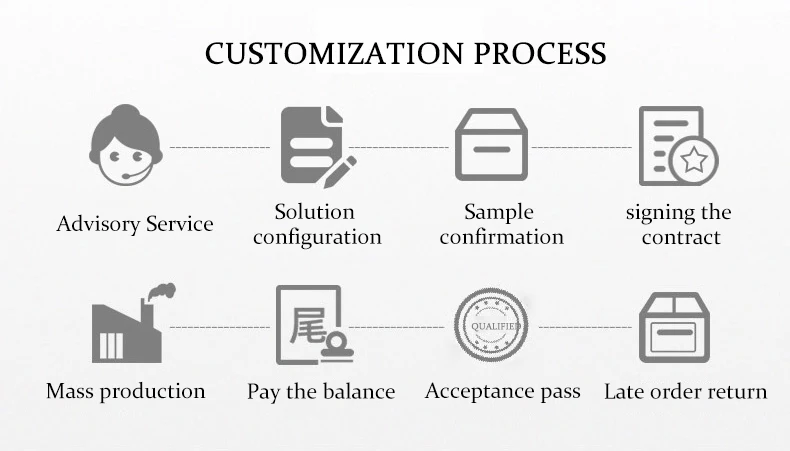 CUSTOMIZATION PROCESS

Advisory Service

Solution configuration

Sample confirmation

signing the contract

Mass production

尾

Pay the balance

QUALIFIED

Acceptance pass

Late order return